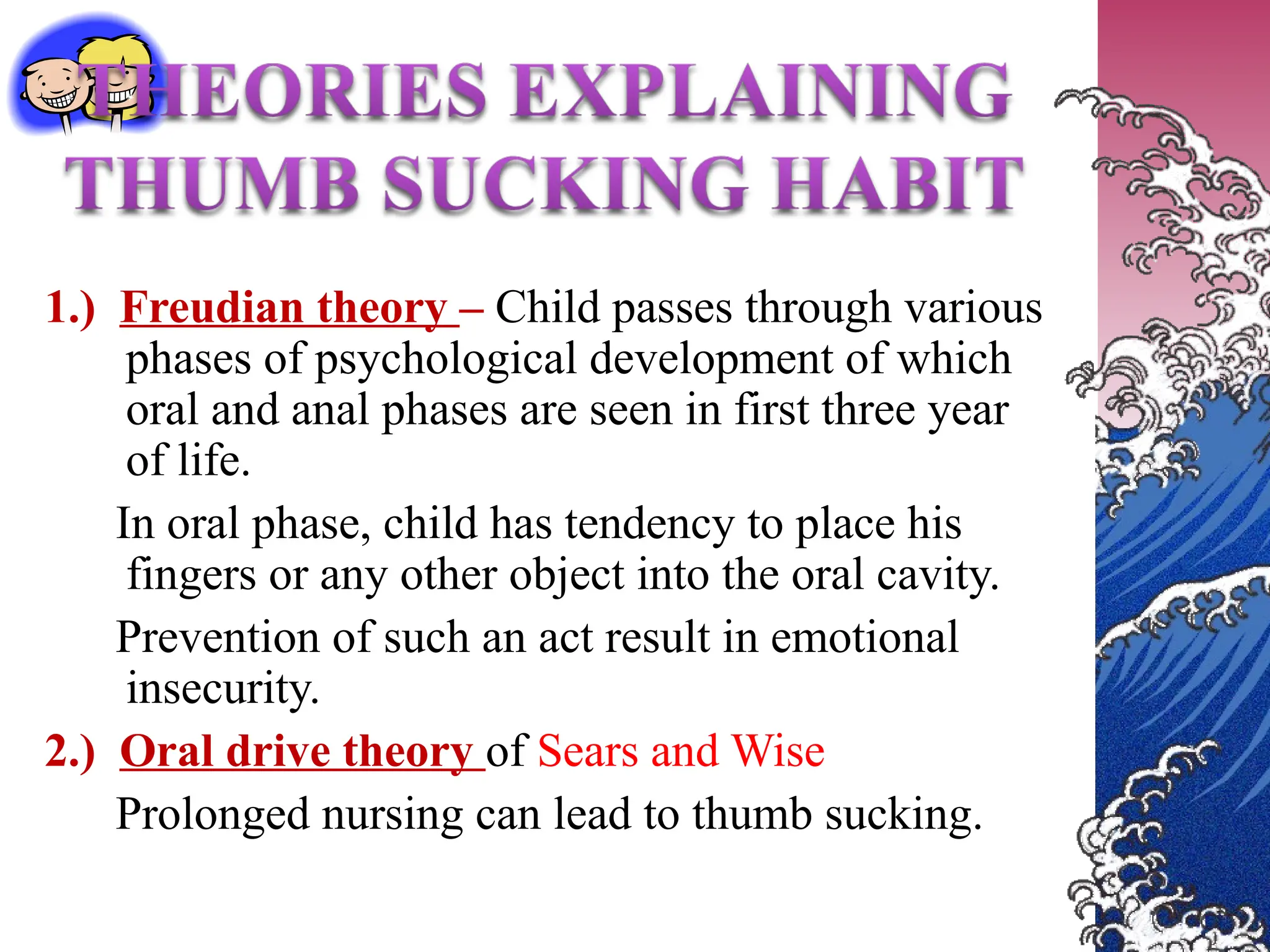 THEORIES EXPLAINING THUMB SUCKING HABIT

1.) Freudian theory – Child passes through various phases of psychological development of which oral and anal phases are seen in first three year of life.

In oral phase, child has tendency to place his fingers or any other object into the oral cavity.

Prevention of such an act result in emotional insecurity.

2.) Oral drive theory of Sears and Wise

Prolonged nursing can lead to thumb sucking.